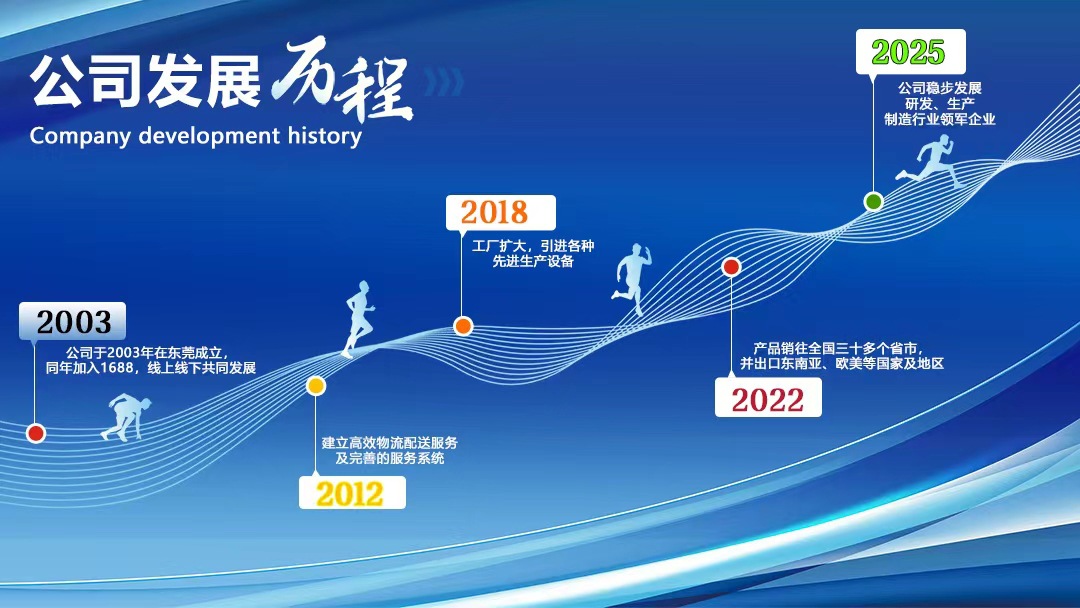 公司发展历程
Company development history

2003
公司于2003年在东莞成立，同年加入1688，线上线下共同发展

建立高效物流配送服务及完善的服务系统
2012

2018
工厂扩大，引进各种先进生产设备

产品销往全国三十多个省市，并出口东南亚、欧美等国家及地区
2022

2025
公司稳步发展
研发、生产
制造行业领军企业